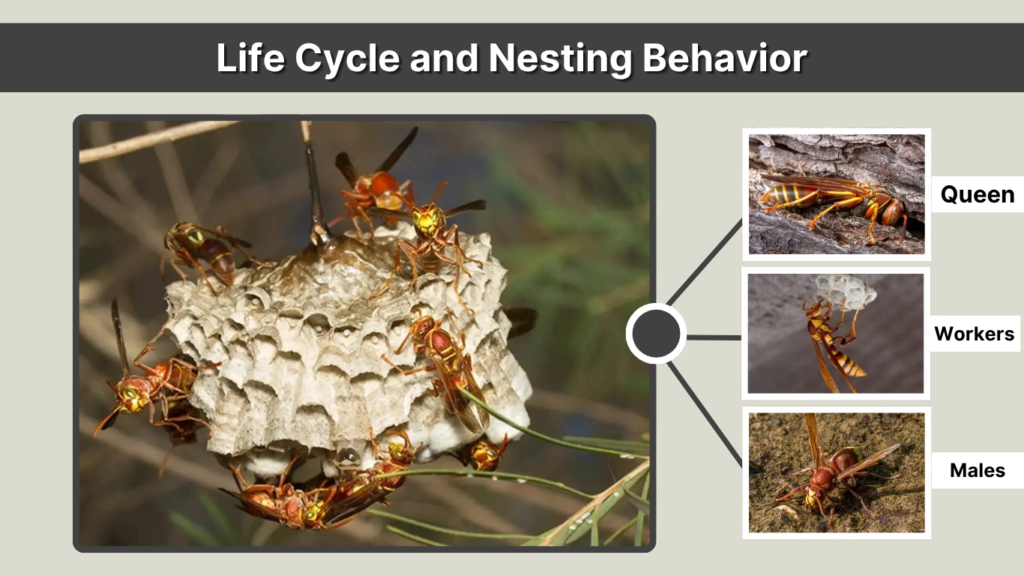 Life Cycle and Nesting Behavior

Queen

Workers

Males